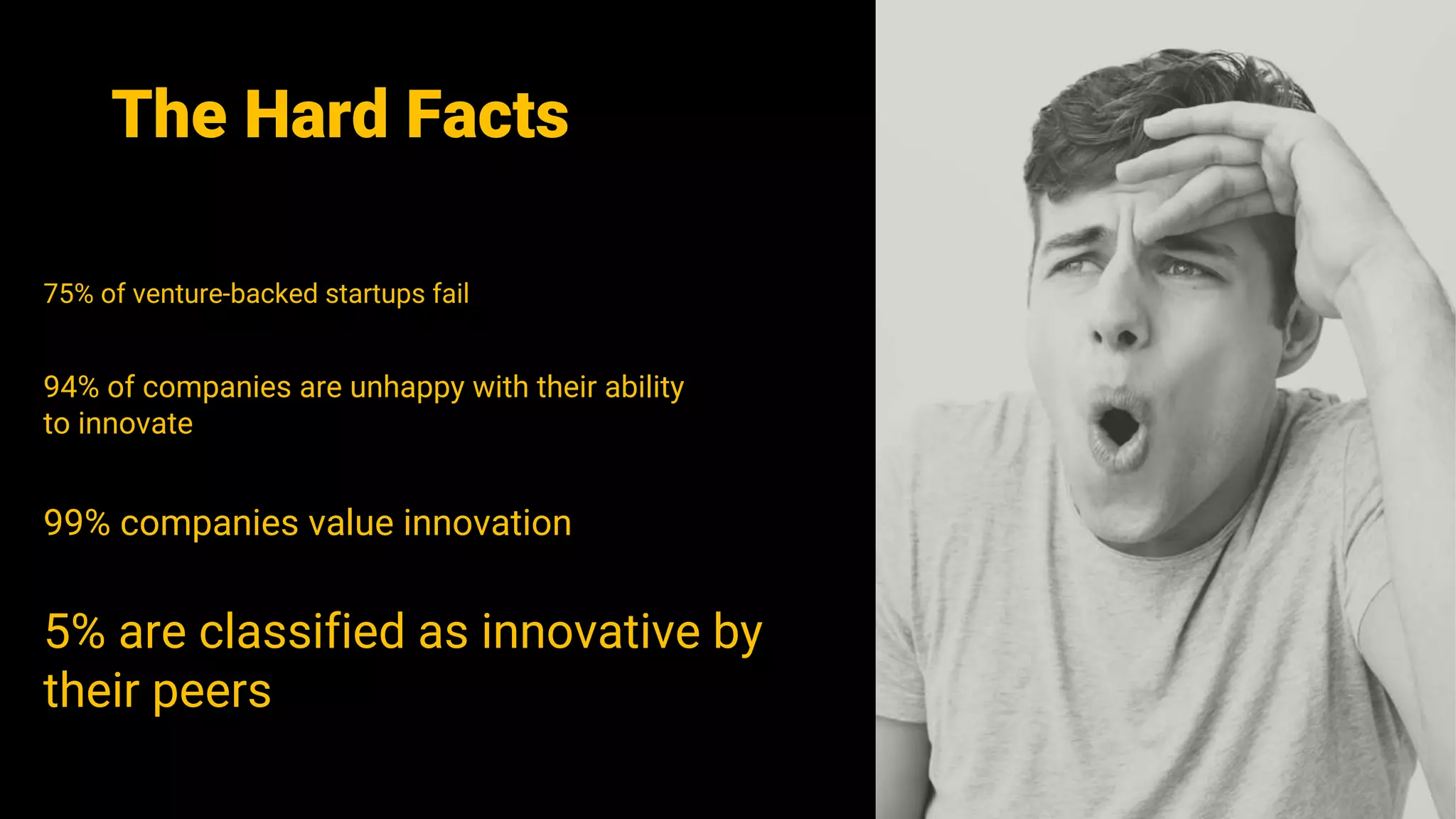 The Hard Facts

75% of venture-backed startups fail

94% of companies are unhappy with their ability to innovate

99% companies value innovation

5% are classified as innovative by their peers